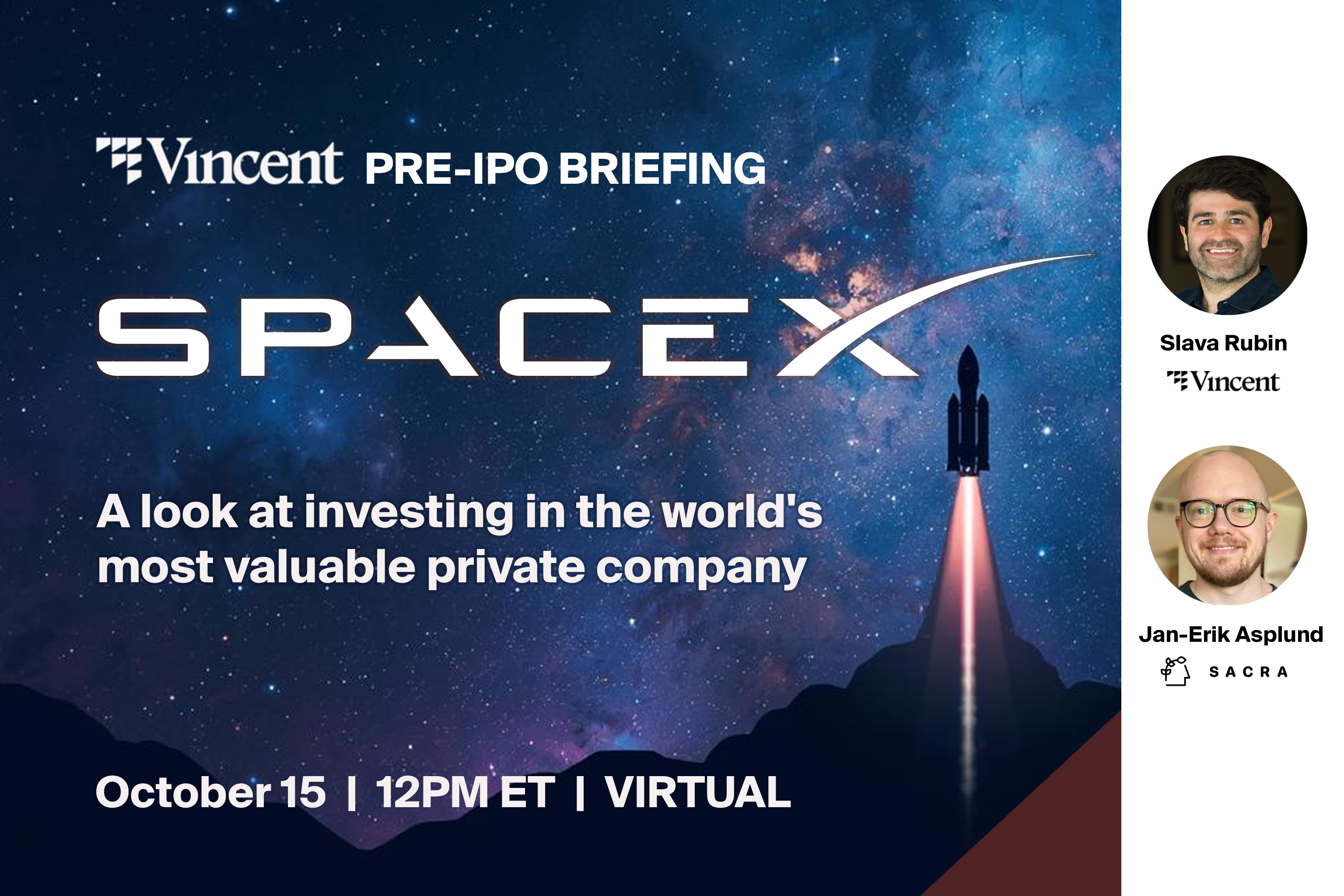 Vincent PRE-IPO BRIEFING

SPACEX

A look at investing in the world's most valuable private company

October 15 | 12PM ET | VIRTUAL

Slava Rubin
Vincent

Jan-Erik Asplund
SACRA